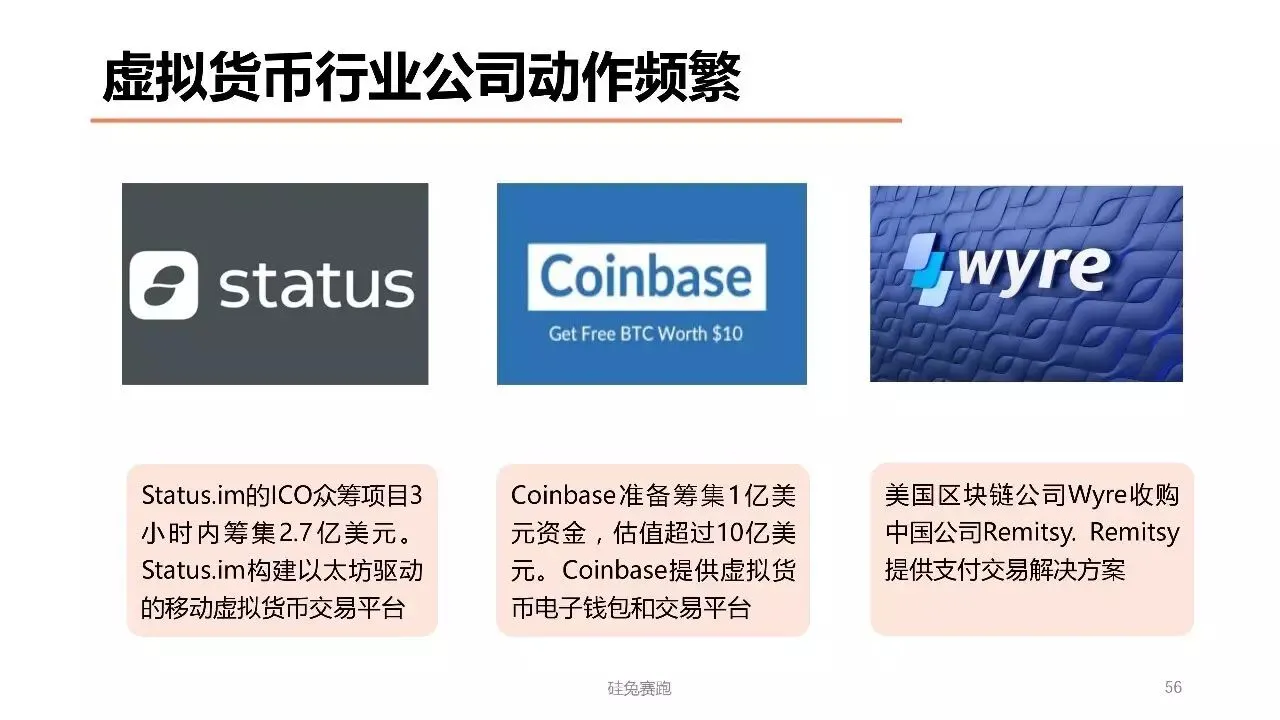 虚拟货币行业公司动作频繁

status

Coinbase

Get Free BTC Worth $10

wyre

Status.im的ICO众筹项目3小时内筹集2.7亿美元。Status.im构建以太坊驱动的移动虚拟货币交易平台

Coinbase准备筹集1亿美元资金，估值超过10亿美元。Coinbase提供虚拟货币电子钱包和交易平台

美国区块链公司Wyre收购中国公司Remitsy. Remitsy提供支付交易解决方案

硅兔赛跑

56